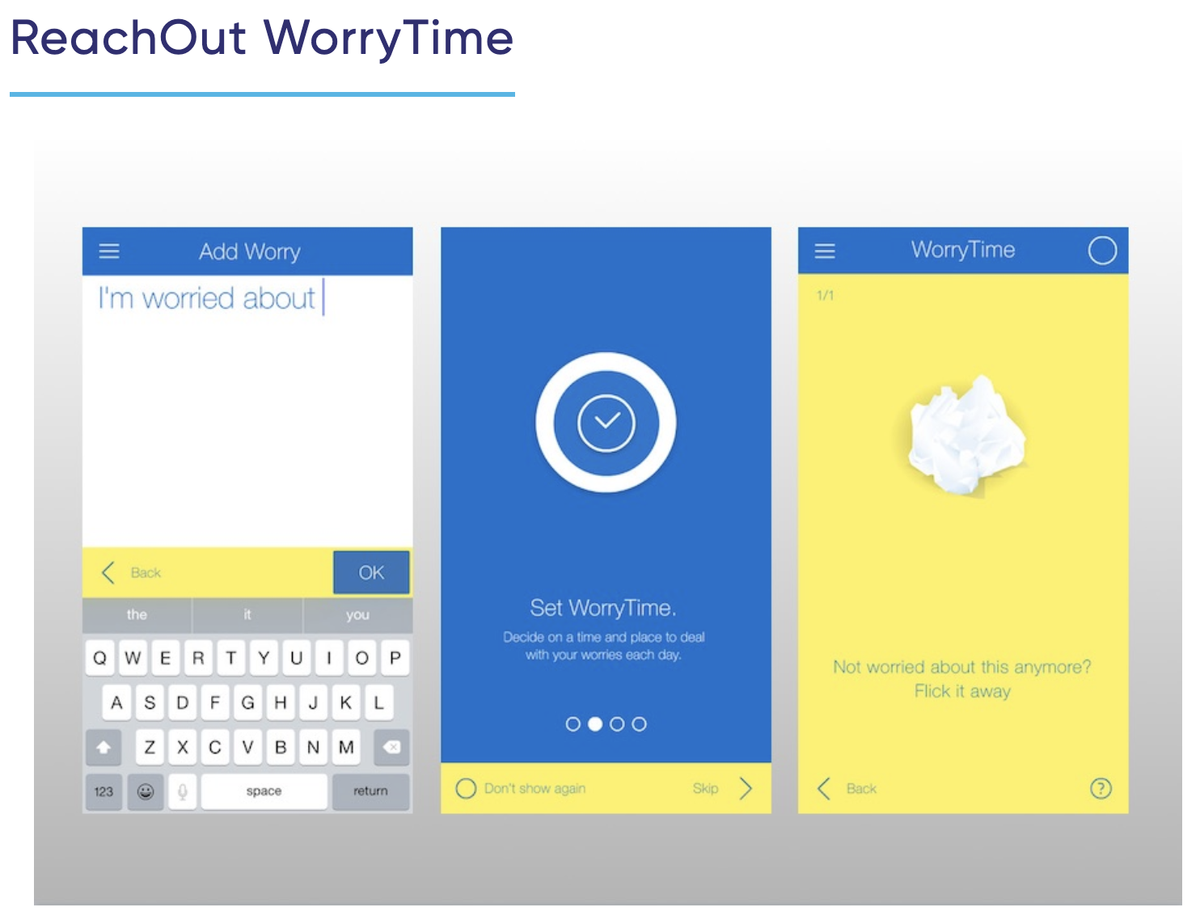 ReachOut WorryTime

Add Worry

I'm worried about

Back

OK

the it you

Q W E R T Y U I O P

A S D F G H J K L

Z X C V B N M

123 space return

Set WorryTime.

Decide on a time and place to deal with your worries each day.

Don't show again

Skip

WorryTime

1/1

Not worried about this anymore? Flick it away

Back

?